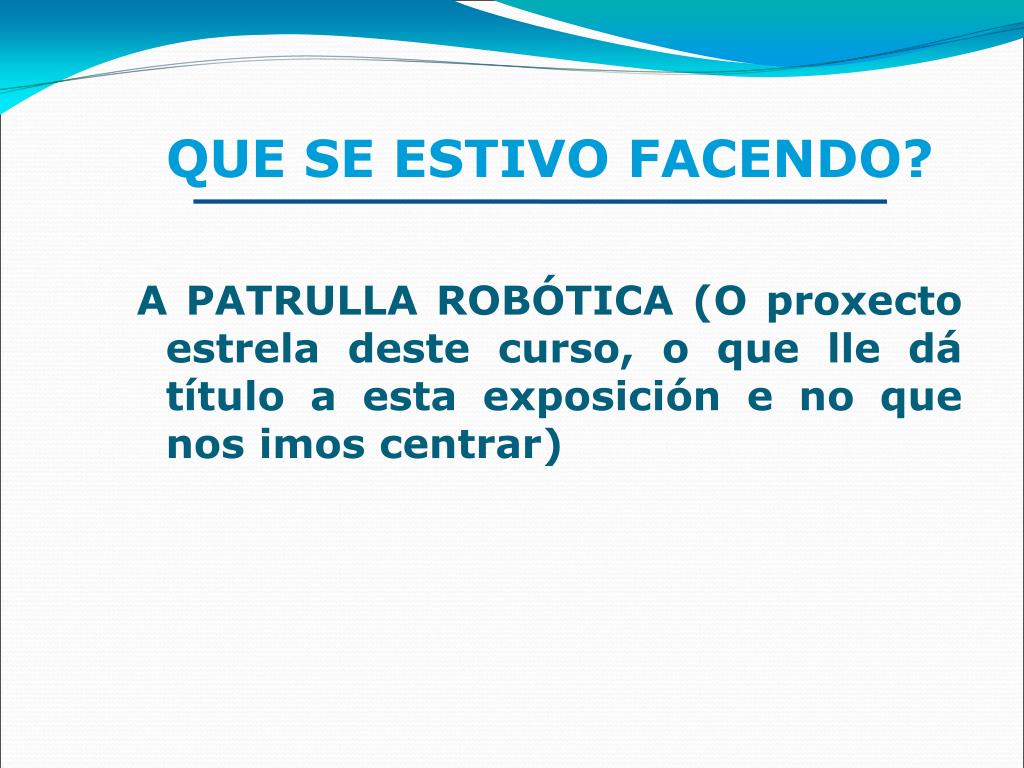 QUE SE ESTIVO FACENDO?

A PATRULLA ROBÓTICA (O proxecto estrela deste curso, o que lle dá título a esta exposición e no que nos imos centrar)